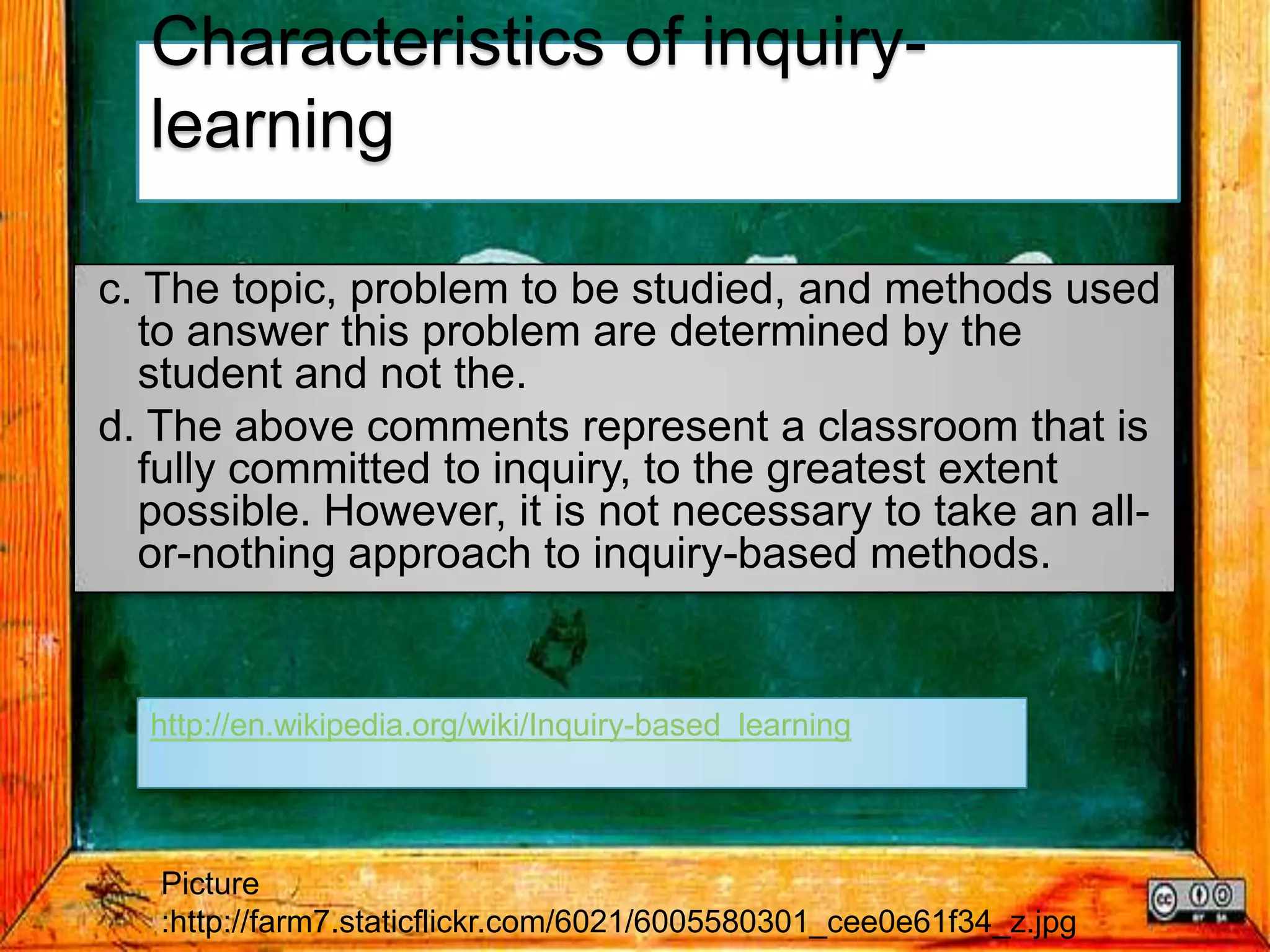 Characteristics of inquiry-learning

c. The topic, problem to be studied, and methods used to answer this problem are determined by the student and not the.

d. The above comments represent a classroom that is fully committed to inquiry, to the greatest extent possible. However, it is not necessary to take an all-or-nothing approach to inquiry-based methods.

http://en.wikipedia.org/wiki/Inquiry-based_learning

Picture :http://farm7.staticflickr.com/6021/6005580301_cee0e61f34_z.jpg